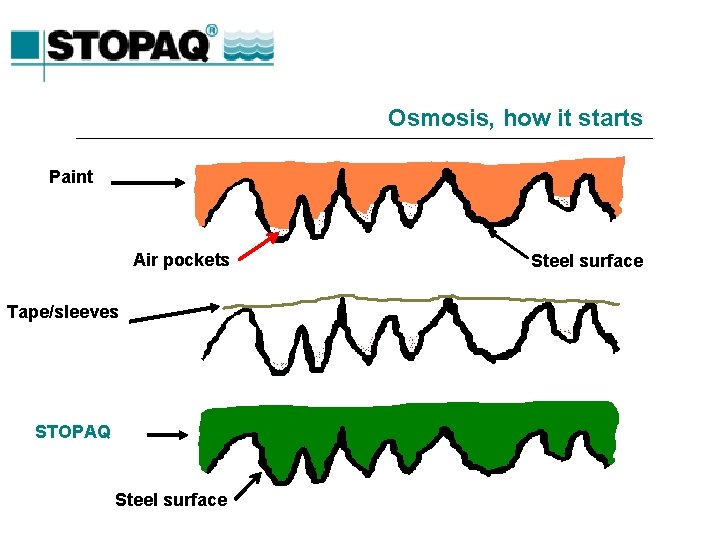 STOPAQ®

Osmosis, how it starts

Paint

Air pockets

Steel surface

Tape/sleeves

STOPAQ

Steel surface